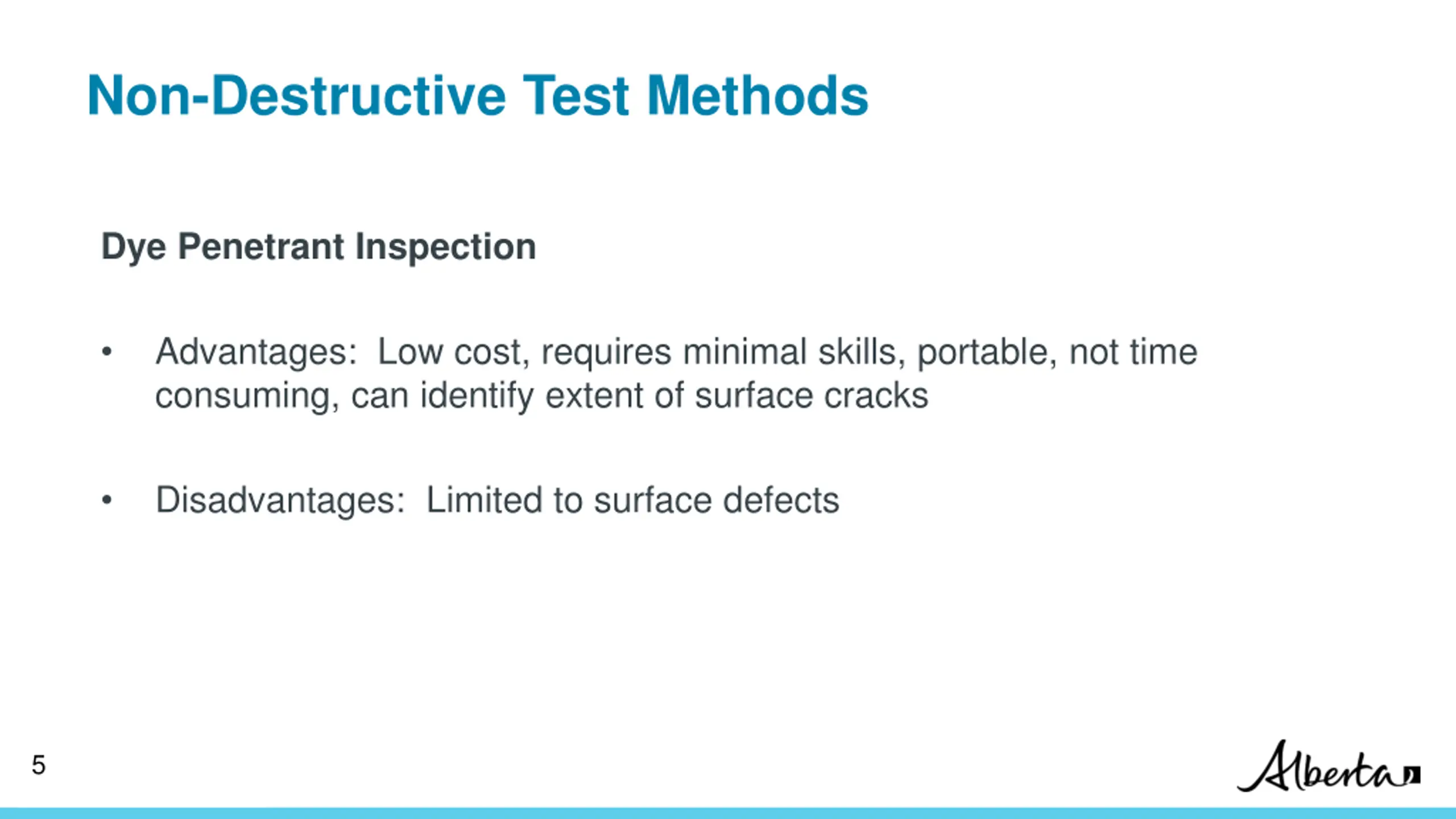 Non-Destructive Test Methods

Dye Penetrant Inspection

• Advantages: Low cost, requires minimal skills, portable, not time consuming, can identify extent of surface cracks

• Disadvantages: Limited to surface defects

5

Alberta